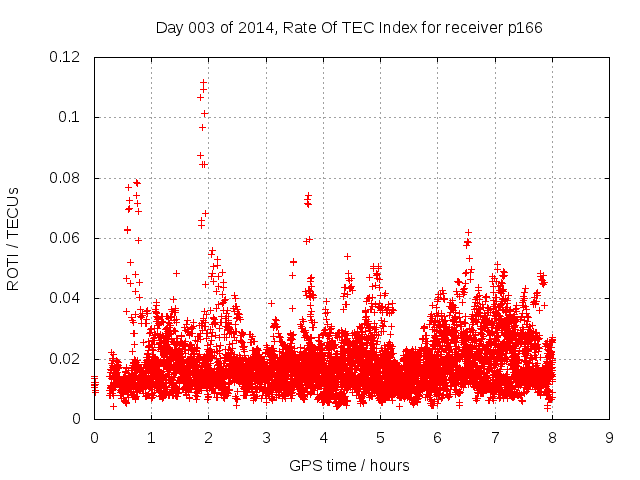 Day 003 of 2014, Rate Of TEC Index for receiver p166

ROTI / TECUs

0.12
0.1
0.08
0.06
0.04
0.02
0

0 1 2 3 4 5 6 7 8 9

GPS time / hours